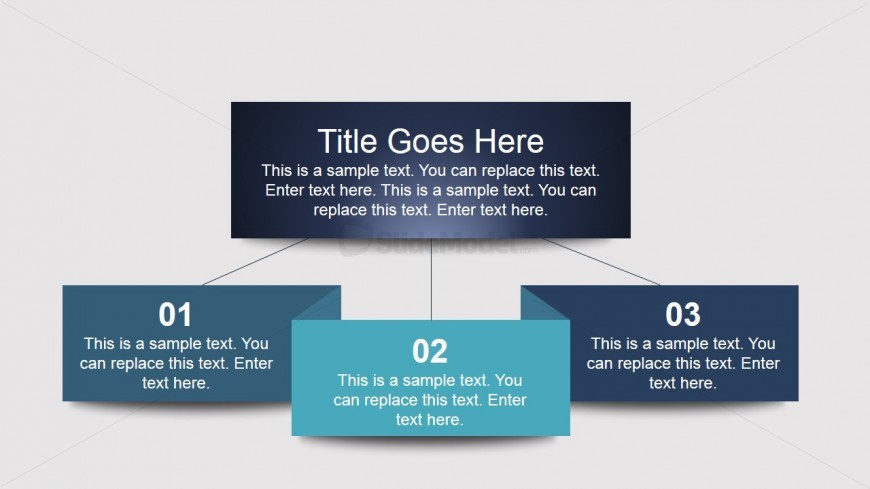 Title Goes Here

This is a sample text. You can replace this text. Enter text here. This is a sample text. You can replace this text. Enter text here.

SlideModel.com

01

This is a sample text. You can replace this text. Enter text here.

02

This is a sample text. You can replace this text. Enter text here.

03

This is a sample text. You can replace this text. Enter text here.